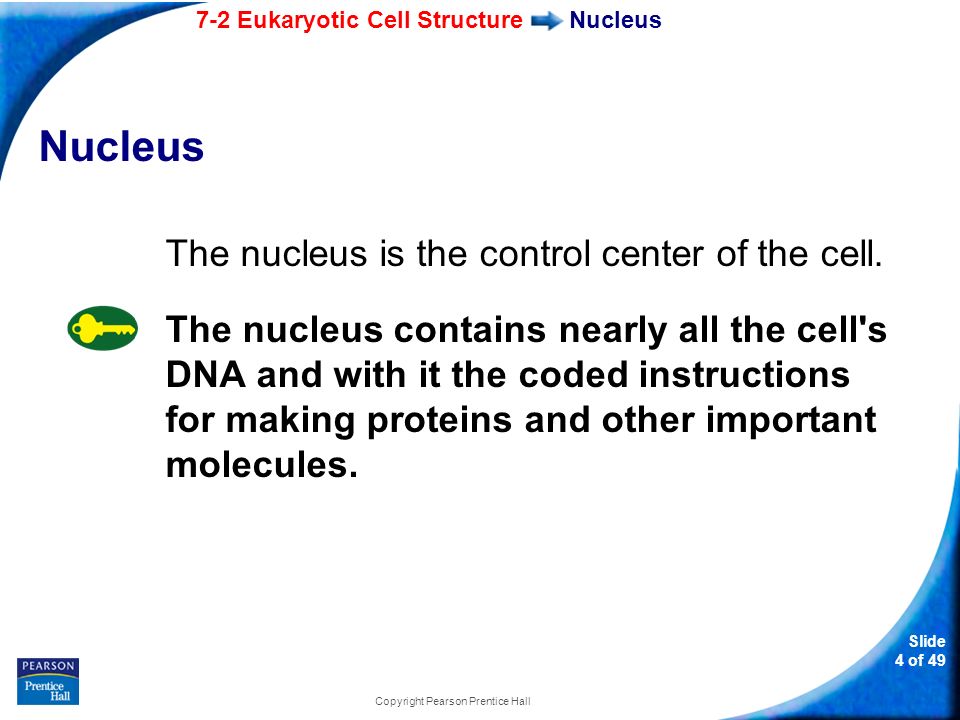 7-2 Eukaryotic Cell Structure Nucleus

Nucleus

The nucleus is the control center of the cell.

The nucleus contains nearly all the cell's DNA and with it the coded instructions for making proteins and other important molecules.

PEARSON
Prentice Hall

Copyright Pearson Prentice Hall

Slide
4 of 49